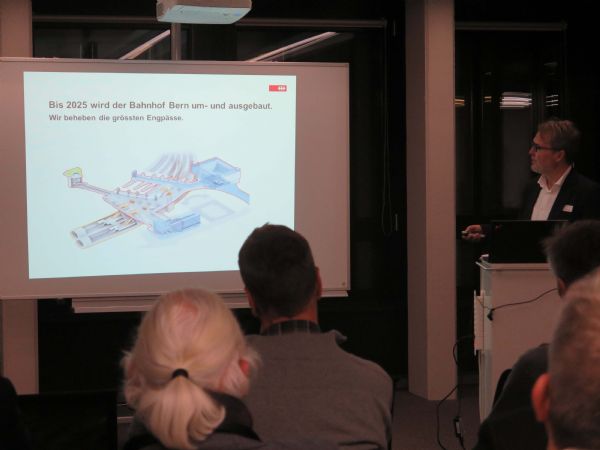 Bis 2025 wird der Bahnhof Bern um- und ausgebaut.
Wir beheben die grössten Engpässe.